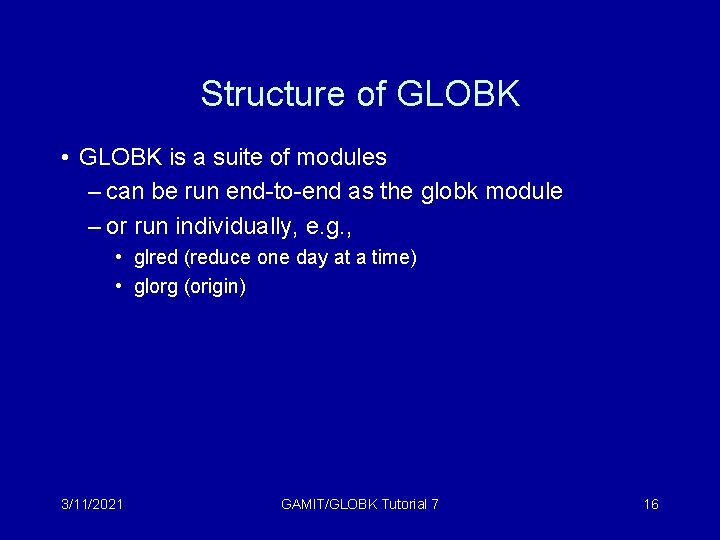 Structure of GLOBK

• GLOBK is a suite of modules
  – can be run end-to-end as the globk module
  – or run individually, e.g.,
    • glred (reduce one day at a time)
    • glorg (origin)

3/11/2021

GAMIT/GLOBK Tutorial 7

16